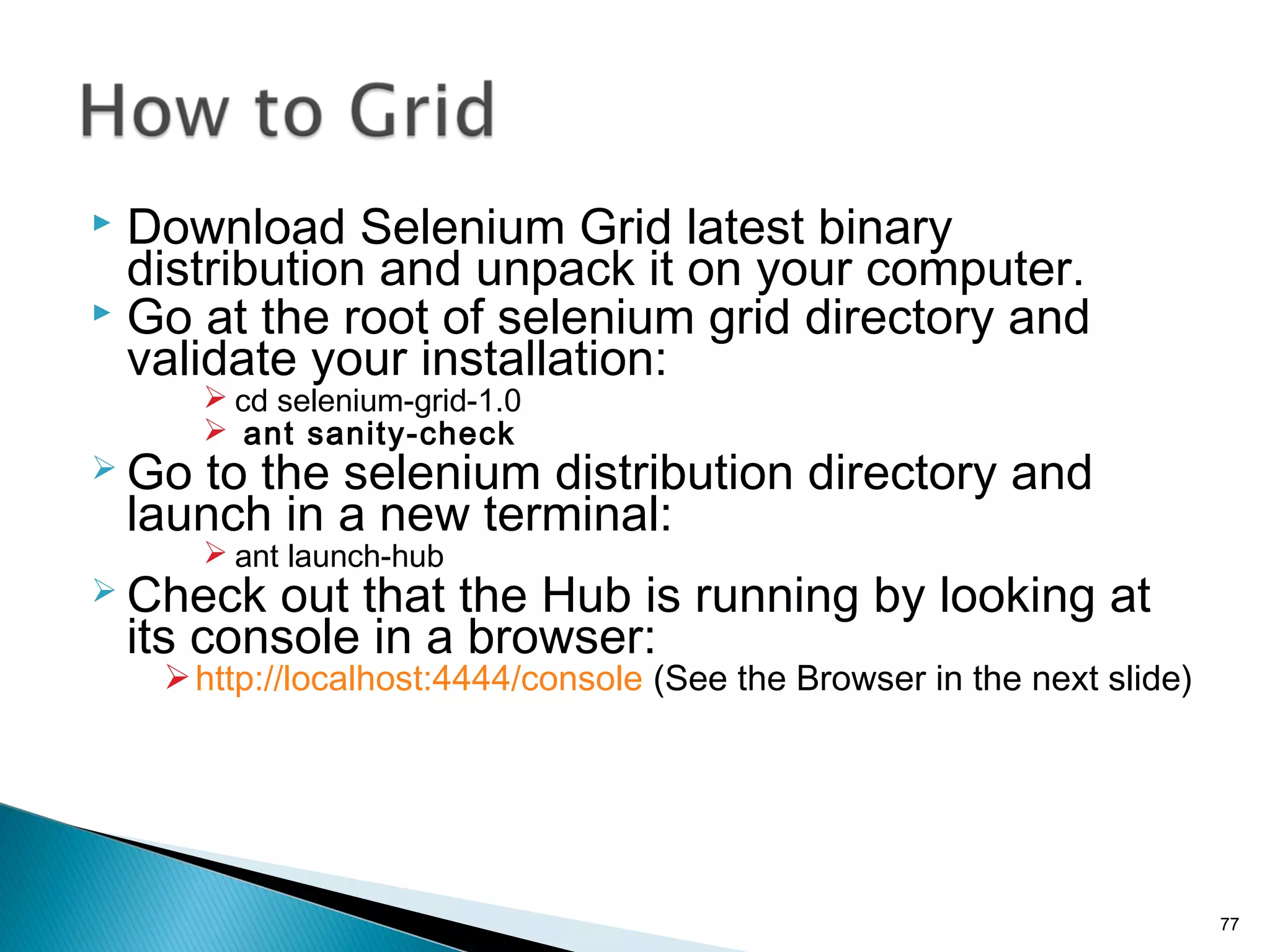 How to Grid

Download Selenium Grid latest binary distribution and unpack it on your computer.

Go at the root of selenium grid directory and validate your installation:

cd selenium-grid-1.0

ant sanity-check

Go to the selenium distribution directory and launch in a new terminal:

ant launch-hub

Check out that the Hub is running by looking at its console in a browser:

http://localhost:4444/console (See the Browser in the next slide)

77